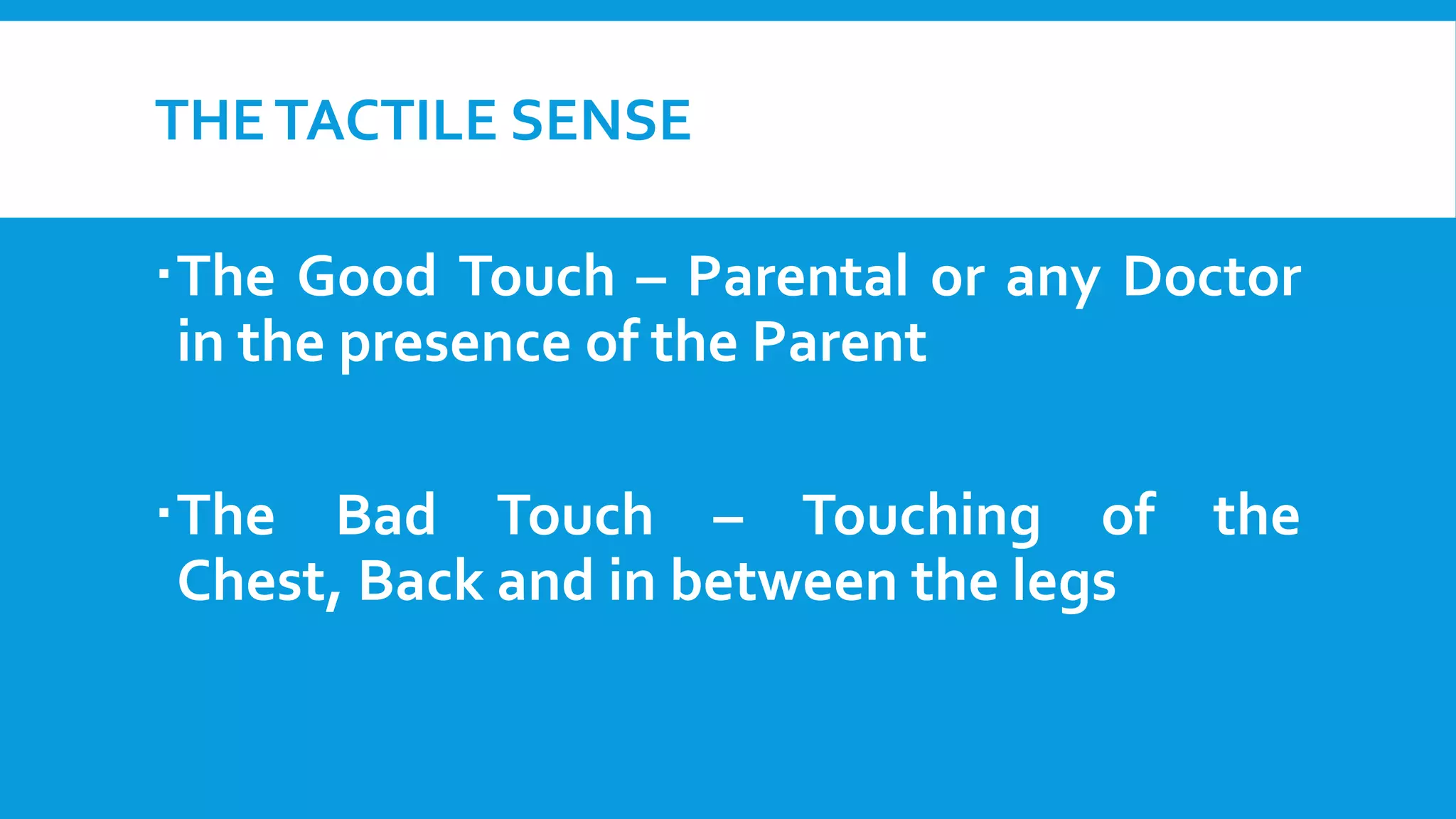 THE TACTILE SENSE

▪ The Good Touch – Parental or any Doctor in the presence of the Parent

▪ The Bad Touch – Touching of the Chest, Back and in between the legs